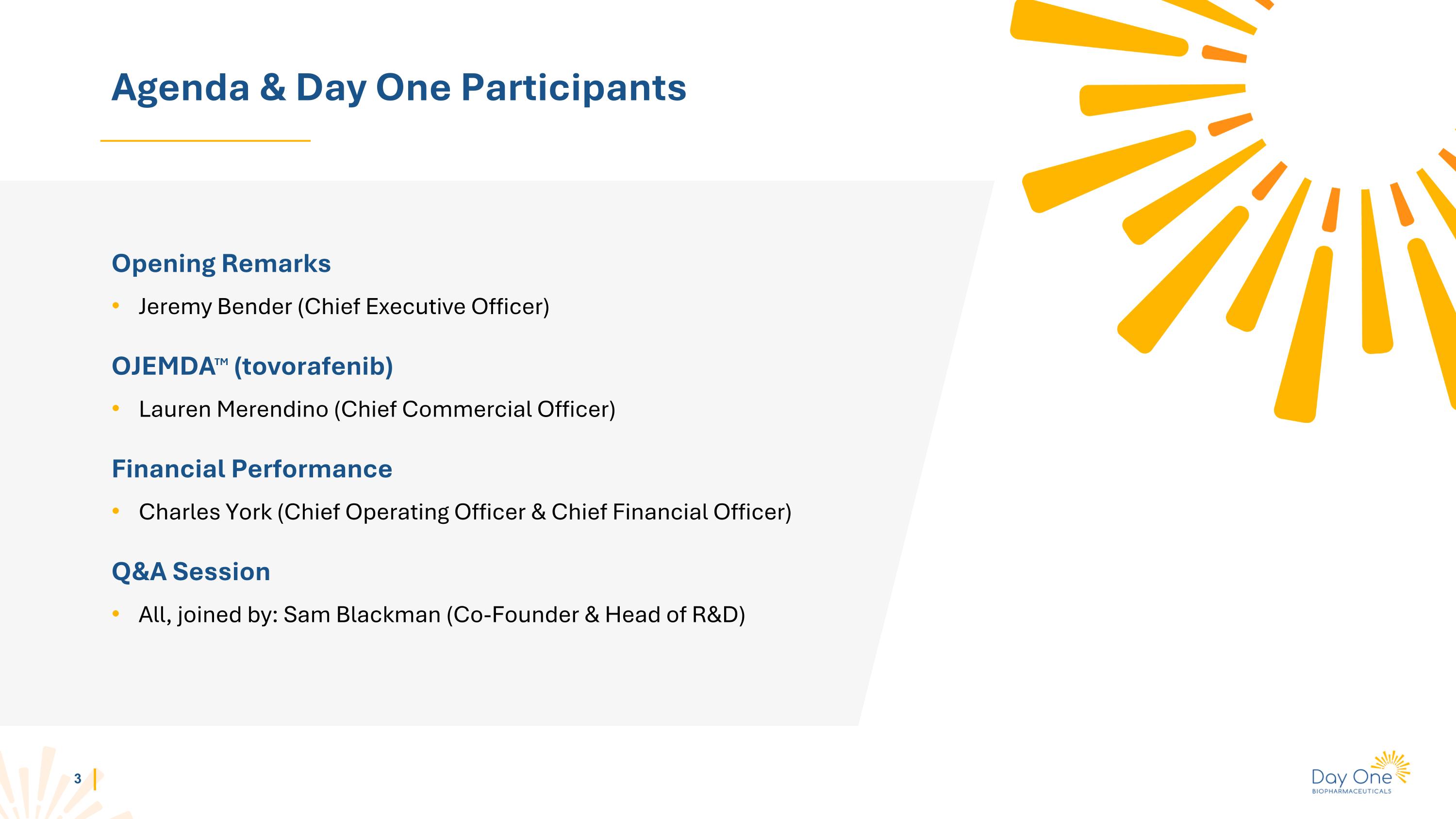 Agenda & Day One Participants

Opening Remarks

• Jeremy Bender (Chief Executive Officer)

OJEMDA™ (tovorafenib)

• Lauren Merendino (Chief Commercial Officer)

Financial Performance

• Charles York (Chief Operating Officer & Chief Financial Officer)

Q&A Session

• All, joined by: Sam Blackman (Co-Founder & Head of R&D)

3

Day One BIOPHARMACEUTICALS